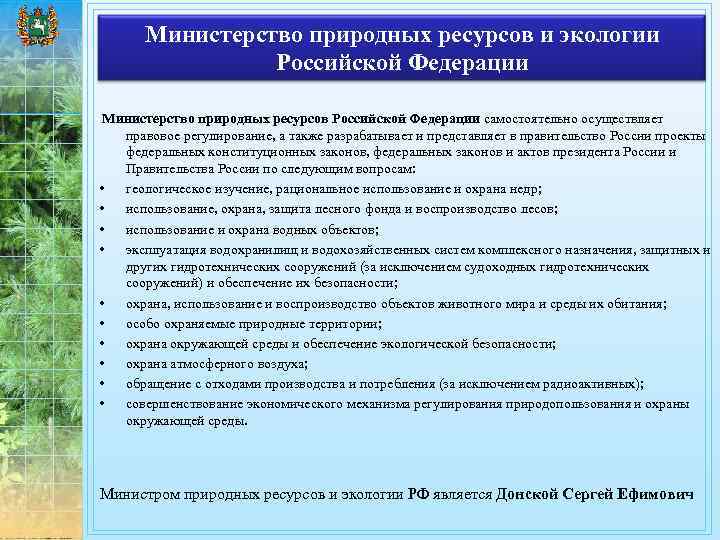 Министерство природных ресурсов и экологии Российской Федерации

Министерство природных ресурсов Российской Федерации самостоятельно осуществляет правовое регулирование, а также разрабатывает и представляет в правительство России проекты федеральных конституционных законов, федеральных законов и актов президента России и Правительства России по следующим вопросам:

• геологическое изучение, рациональное использование и охрана недр;
• использование, охрана, защита лесного фонда и воспроизводство лесов;
• использование и охрана водных объектов;
• эксплуатация водохранилищ и водохозяйственных систем комплексного назначения, защитных и других гидротехнических сооружений (за исключением судоходных гидротехнических сооружений) и обеспечение их безопасности;
• охрана, использование и воспроизводство объектов животного мира и среды их обитания;
• особо охраняемые природные территории;
• охрана окружающей среды и обеспечение экологической безопасности;
• охрана атмосферного воздуха;
• обращение с отходами производства и потребления (за исключением радиоактивных);
• совершенствование экономического механизма регулирования природопользования и охраны окружающей среды.

Министром природных ресурсов и экологии РФ является Донской Сергей Ефимович